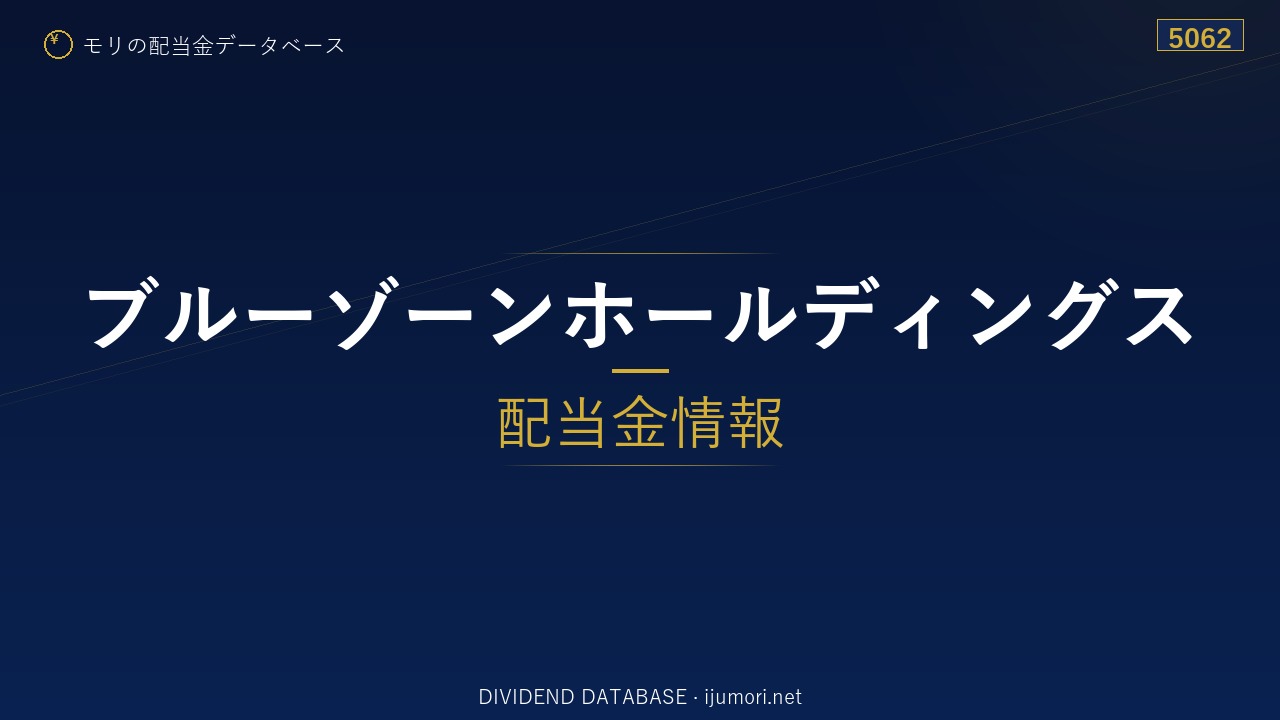 ¥ モリの配当金データベース

5062

ブルーゾーンホールディングス

配当金情報

DIVIDEND DATABASE · ijumori.net